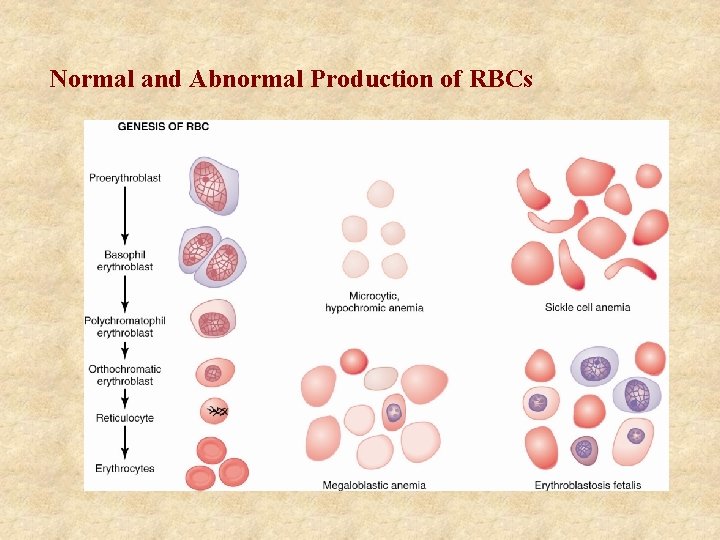 Normal and Abnormal Production of RBCs

GENESIS OF RBC

Proerythroblast

Basophil erythroblast

Polychromatophil erythroblast

Orthochromatic erythroblast

Reticulocyte

Erythrocytes

Microcytic, hypochromic anemia

Sickle cell anemia

Megaloblastic anemia

Erythroblastosis fetalis